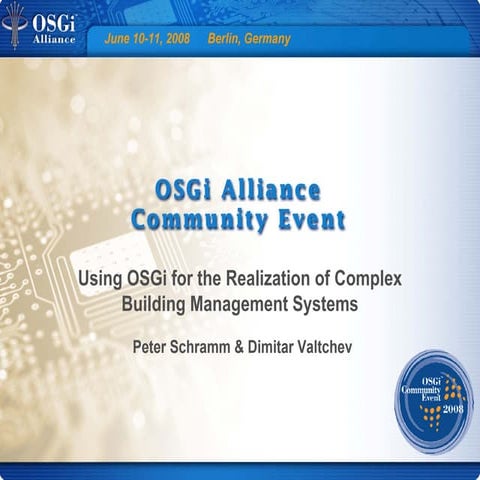 OSGi Alliance

June 10-11, 2008 Berlin, Germany

OSGi Alliance Community Event

Using OSGi for the Realization of Complex Building Management Systems

Peter Schramm & Dimitar Valtchev

OSGi Community Event 2008